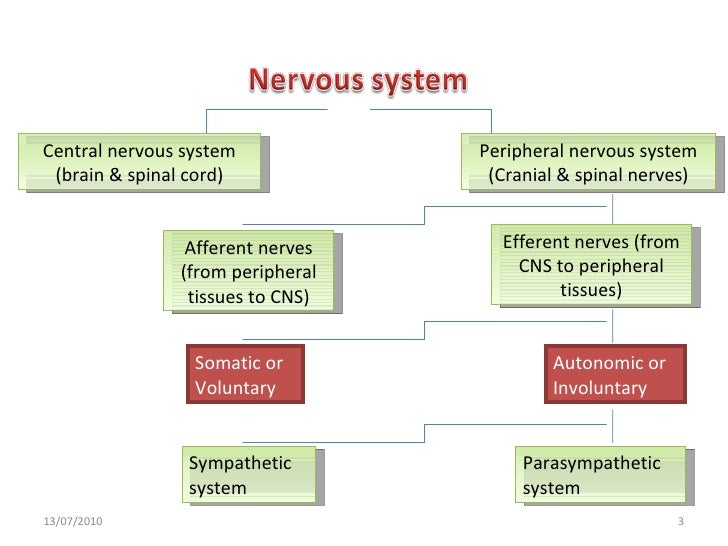 Nervous system

Central nervous system (brain & spinal cord)

Peripheral nervous system (Cranial & spinal nerves)

Afferent nerves (from peripheral tissues to CNS)

Efferent nerves (from CNS to peripheral tissues)

Somatic or Voluntary

Autonomic or Involuntary

Sympathetic system

Parasympathetic system

13/07/2010

3